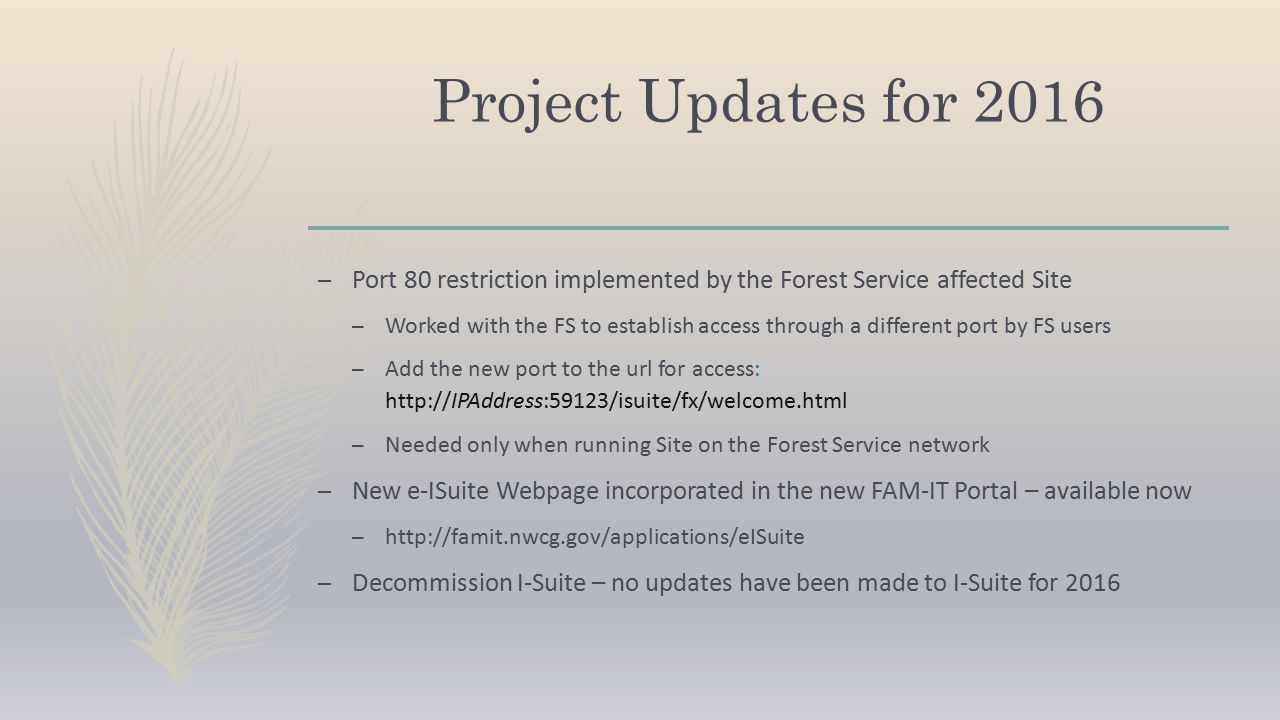 Project Updates for 2016

– Port 80 restriction implemented by the Forest Service affected Site

– Worked with the FS to establish access through a different port by FS users

– Add the new port to the url for access: http://IPAddress:59123/isuite/fx/welcome.html

– Needed only when running Site on the Forest Service network

– New e-ISuite Webpage incorporated in the new FAM-IT Portal – available now

– http://famit.nwcg.gov/applications/eISuite

– Decommission I-Suite – no updates have been made to I-Suite for 2016